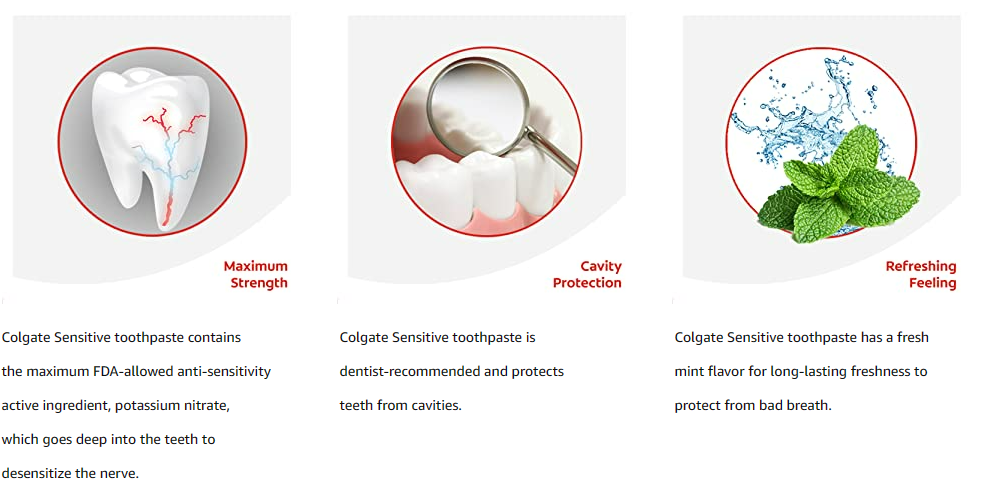 Maximum Strength

Colgate Sensitive toothpaste contains the maximum FDA-allowed anti-sensitivity active ingredient, potassium nitrate, which goes deep into the teeth to desensitize the nerve.

Cavity Protection

Colgate Sensitive toothpaste is dentist-recommended and protects teeth from cavities.

Refreshing Feeling

Colgate Sensitive toothpaste has a fresh mint flavor for long-lasting freshness to protect from bad breath.